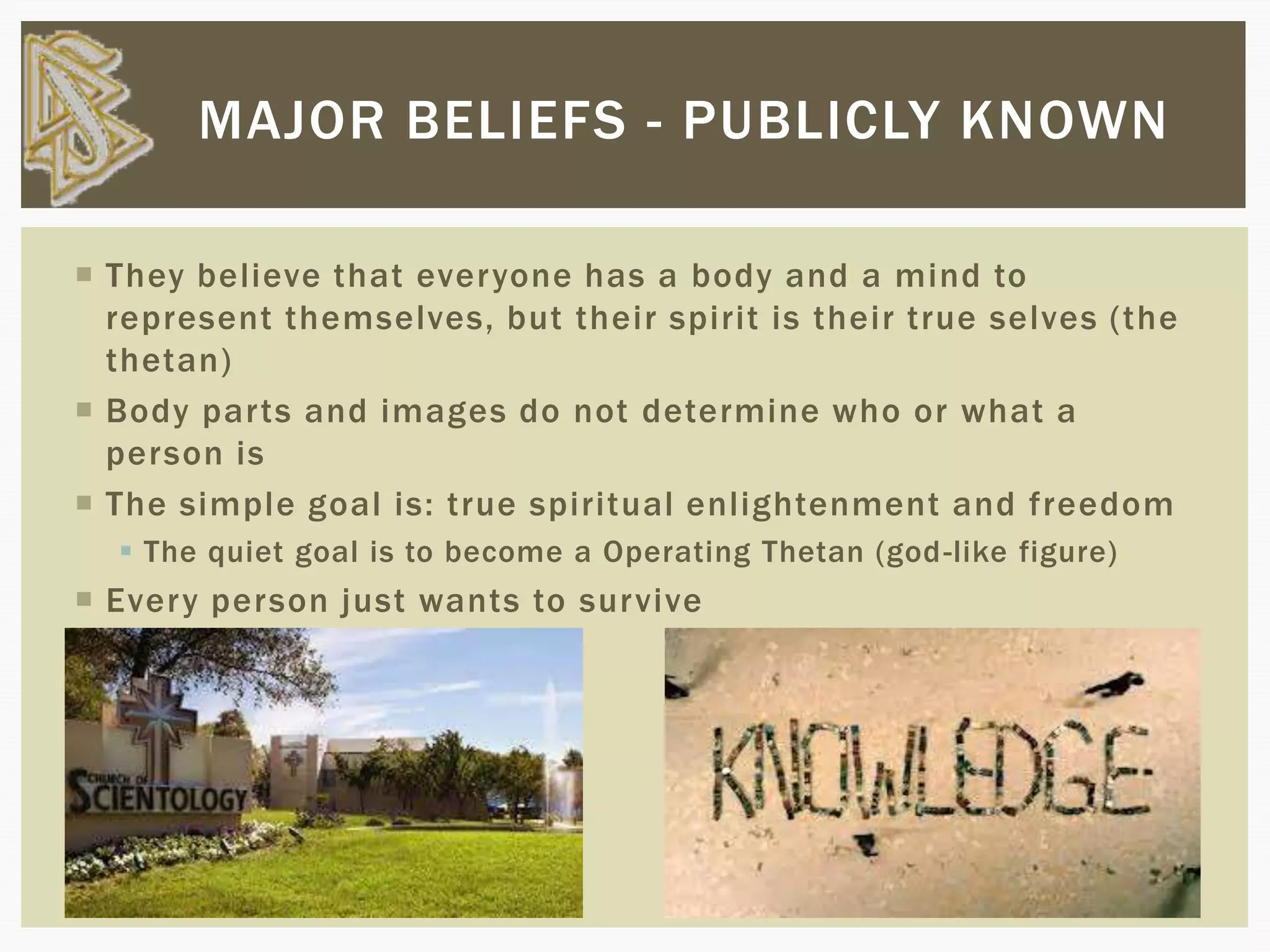 MAJOR BELIEFS - PUBLICLY KNOWN

They believe that everyone has a body and a mind to represent themselves, but their spirit is their true selves (the thetan)

Body parts and images do not determine who or what a person is

The simple goal is: true spiritual enlightenment and freedom

The quiet goal is to become a Operating Thetan (god-like figure)

Every person just wants to survive

CHURCH OF SCIENTOLOGY

KNOWLEDGE